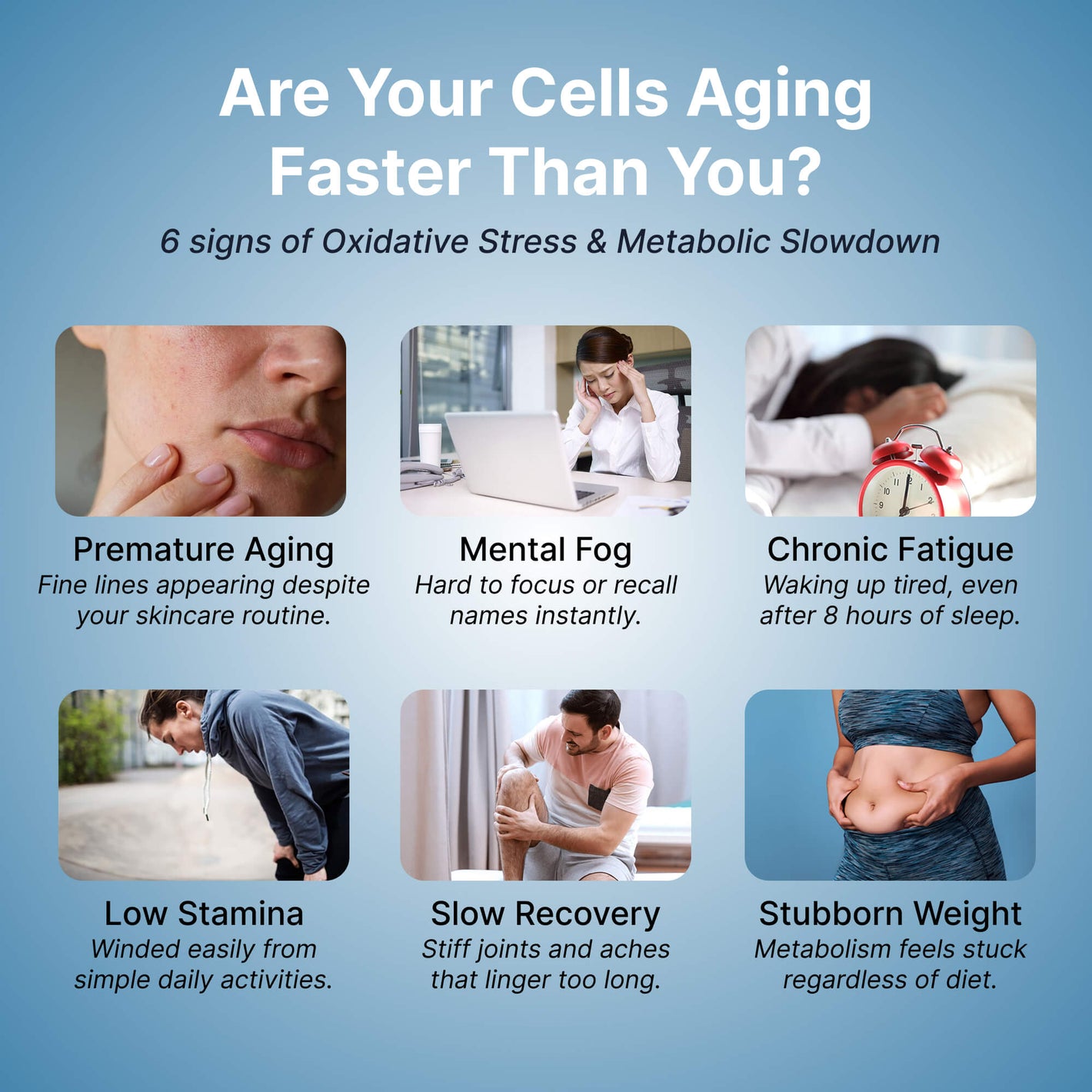 Are Your Cells Aging Faster Than You?

6 signs of Oxidative Stress & Metabolic Slowdown

Premature Aging
Fine lines appearing despite your skincare routine.

Mental Fog
Hard to focus or recall names instantly.

Chronic Fatigue
Waking up tired, even after 8 hours of sleep.

Low Stamina
Winded easily from simple daily activities.

Slow Recovery
Stiff joints and aches that linger too long.

Stubborn Weight
Metabolism feels stuck regardless of diet.